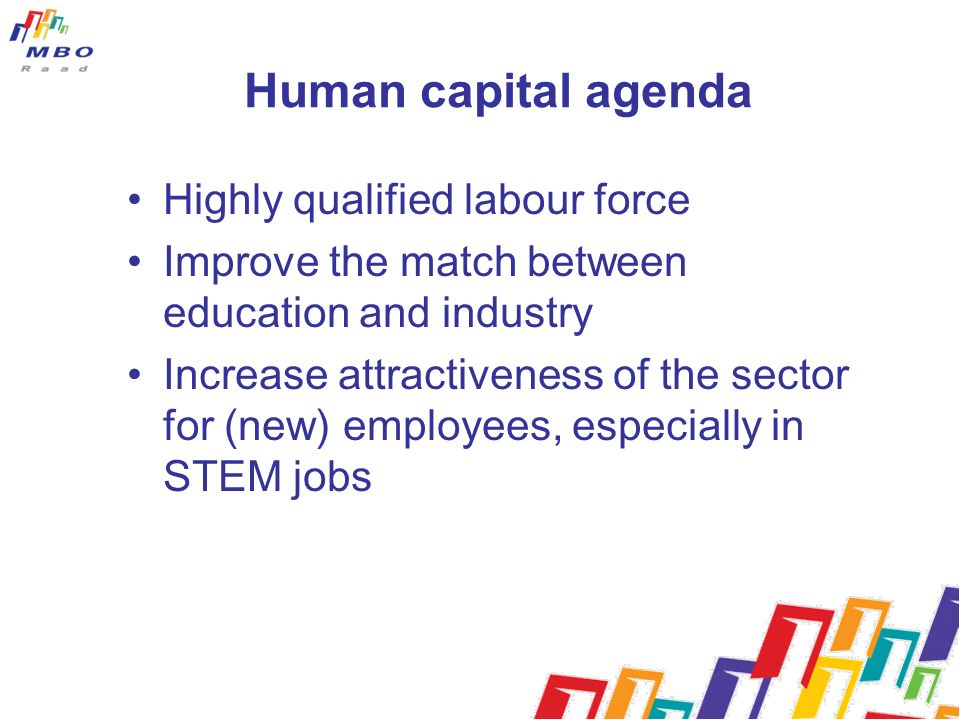 MBO
Raad

Human capital agenda

• Highly qualified labour force
• Improve the match between education and industry
• Increase attractiveness of the sector for (new) employees, especially in STEM jobs